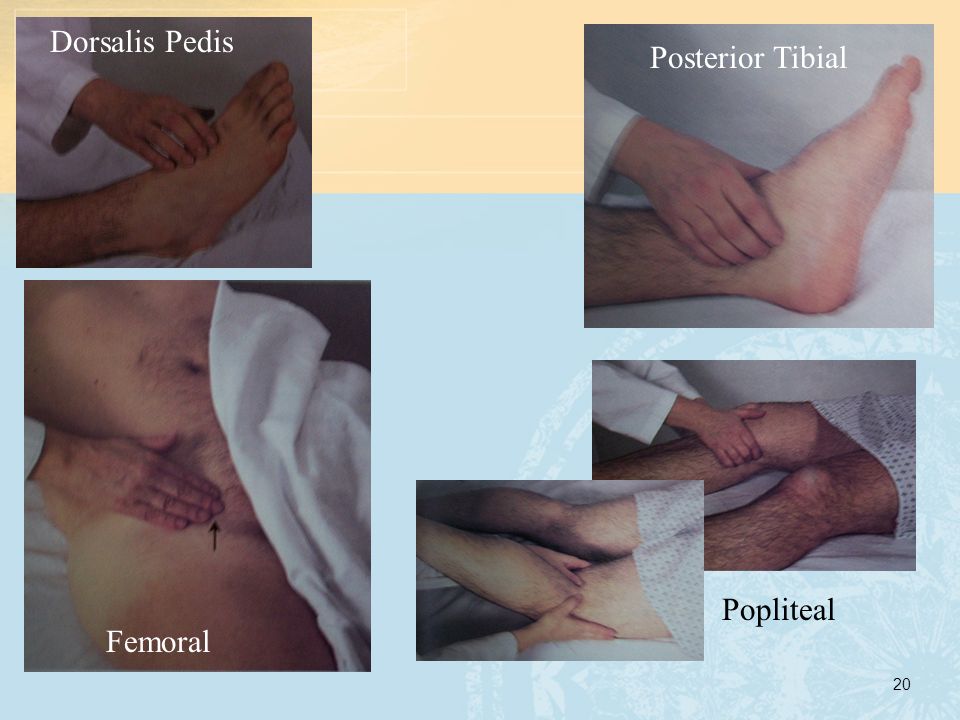 Dorsalis Pedis

Posterior Tibial

Femoral

Popliteal

20